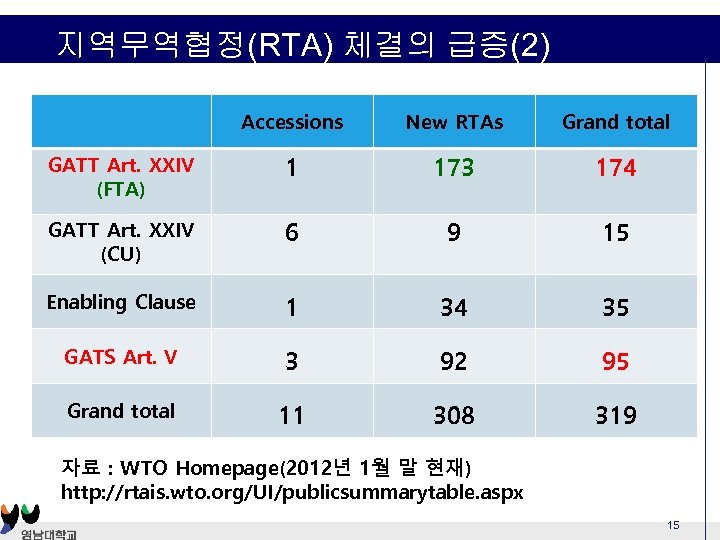 지역무역협정(RTA) 체결의 급증(2)

| | Accessions | New RTAs | Grand total |
|---|---|---|---|
| GATT Art. XXIV (FTA) | 1 | 173 | 174 |
| GATT Art. XXIV (CU) | 6 | 9 | 15 |
| Enabling Clause | 1 | 34 | 35 |
| GATS Art. V | 3 | 92 | 95 |
| Grand total | 11 | 308 | 319 |

자료 : WTO Homepage(2012년 1월 말 현재)
http://rtais.wto.org/UI/publicsummarytable.aspx

영남대학교

15